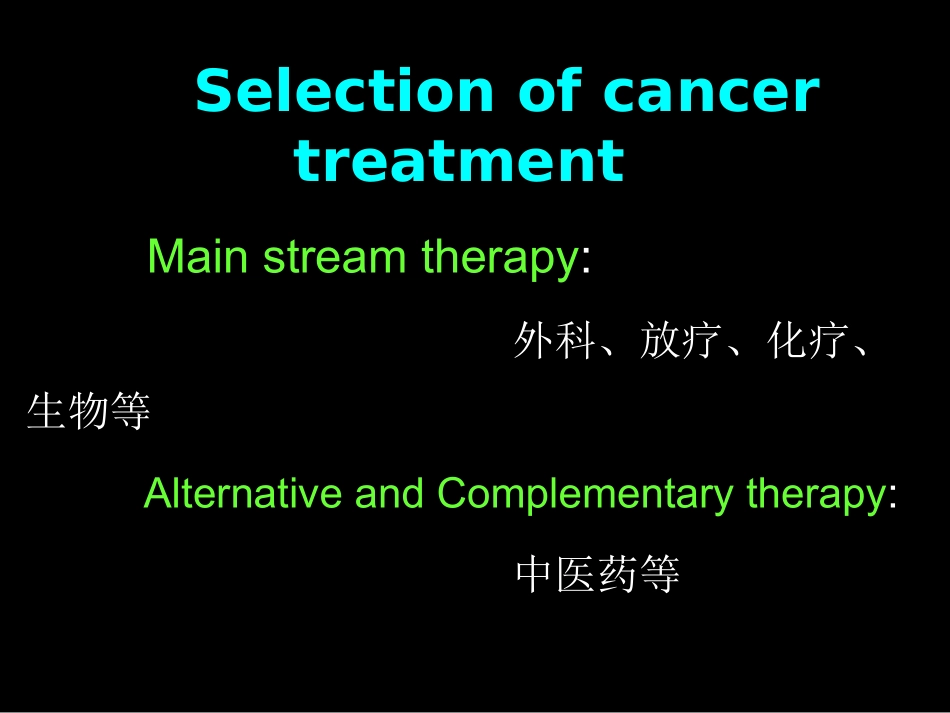 Selection of cancer treatment

Main stream therapy:

外科、放疗、化疗、生物等

Alternative and Complementary therapy:

中医药等